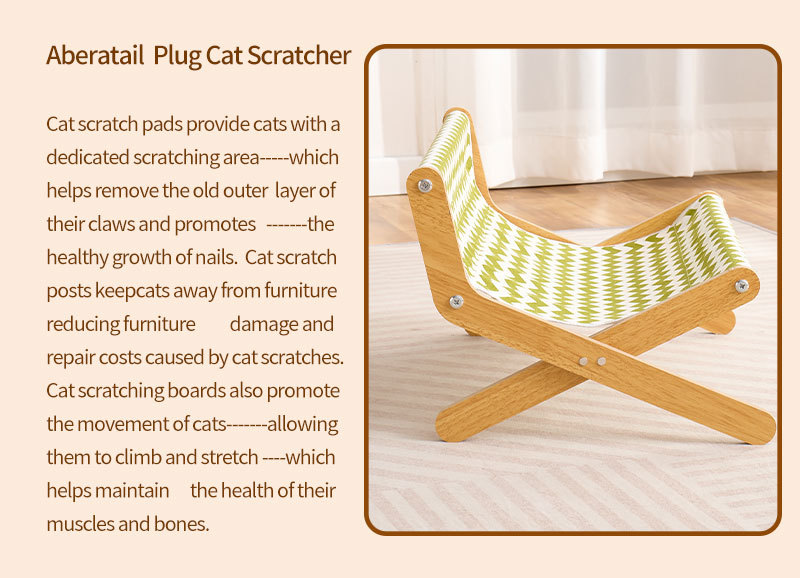 Aberatail  Plug Cat Scratcher

Cat scratch pads provide cats with a dedicated scratching area-----which helps remove the old outer  layer of their claws and promotes   -------the healthy growth of nails.  Cat scratch posts keepcats away from furniture reducing furniture        damage and repair costs caused by cat scratches. Cat scratching boards also promote the movement of cats-------allowing them to climb and stretch ----which helps maintain     the health of their muscles and bones.